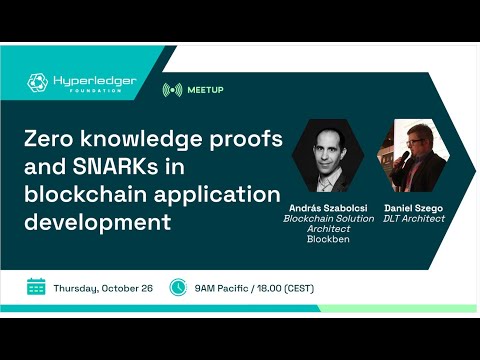 Hyperledger FOUNDATION

MEETUP

Zero knowledge proofs and SNARKs in blockchain application development

András Szabolcsi
Blockchain Solution Architect
Blockben

Daniel Szego
DLT Architect

Thursday, October 26

9AM Pacific / 18.00 (CEST)